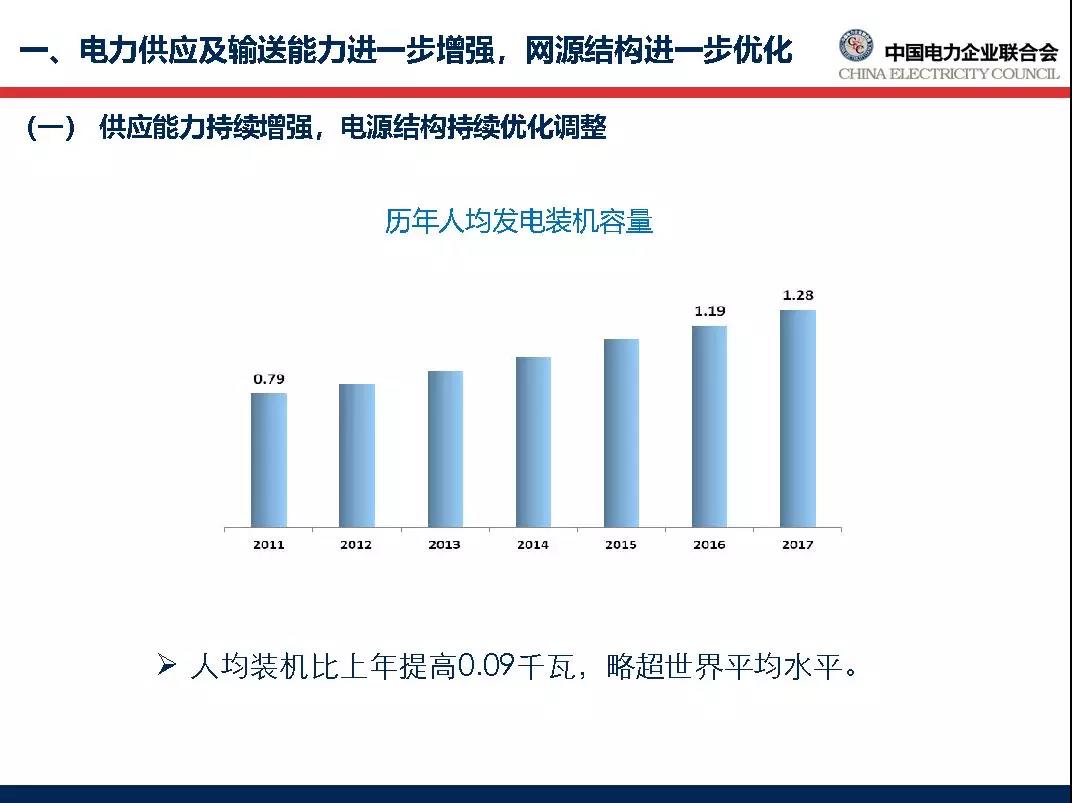 一、电力供应及输送能力进一步增强，网源结构进一步优化

中国电力企业联合会
CHINA ELECTRICITY COUNCIL

（一） 供应能力持续增强，电源结构持续优化调整

历年人均发电装机容量

0.79
1.19
1.28

2011 2012 2013 2014 2015 2016 2017

➢ 人均装机比上年提高0.09千瓦，略超世界平均水平。